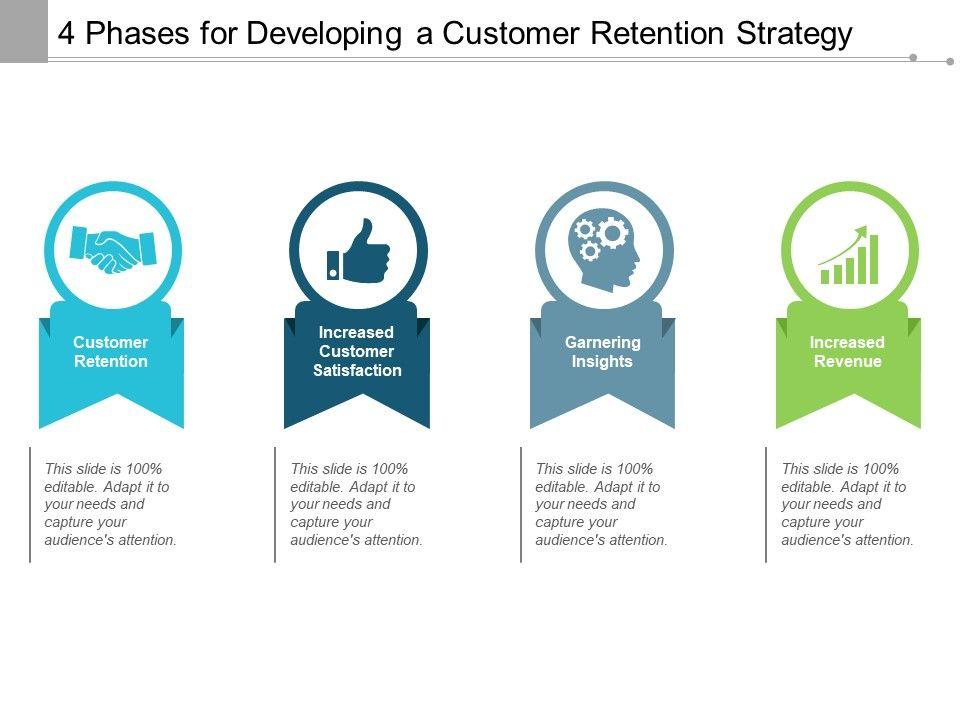 4 Phases for Developing a Customer Retention Strategy

Customer Retention

This slide is 100% editable. Adapt it to your needs and capture your audience's attention.

Increased Customer Satisfaction

This slide is 100% editable. Adapt it to your needs and capture your audience's attention.

Garnering Insights

This slide is 100% editable. Adapt it to your needs and capture your audience's attention.

Increased Revenue

This slide is 100% editable. Adapt it to your needs and capture your audience's attention.